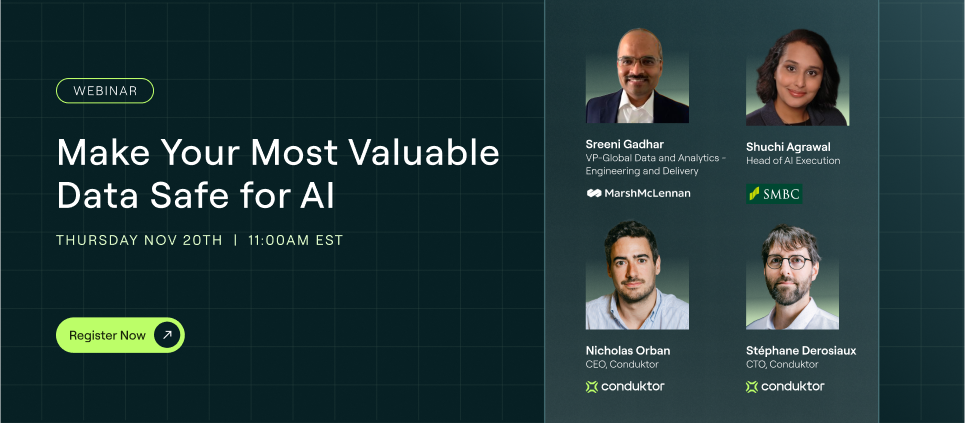 WEBINAR

Make Your Most Valuable Data Safe for AI

THURSDAY NOV 20TH | 11:00AM EST

Register Now

Sreeni Gadhar
VP-Global Data and Analytics - Engineering and Delivery

MarshMcLennan

Shuchi Agrawal
Head of AI Execution

SMBC

Nicholas Orban
CEO, Conduktor

conduktor

Stéphane Derosiaux
CTO, Conduktor

conduktor